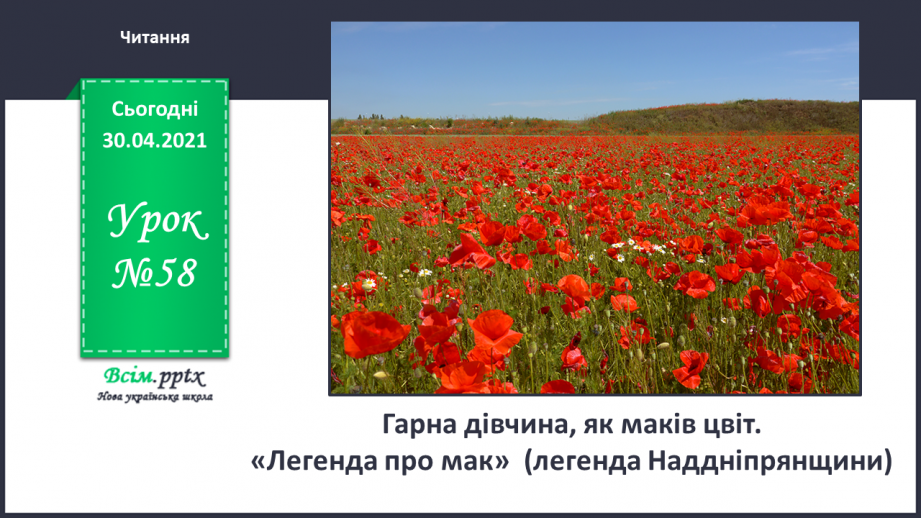 Читання

Сьогодні
30.04.2021

Урок
№58

Всім.pptx
Нова українська школа

Гарна дівчина, як маків цвіт.
«Легенда про мак» (легенда Наддніпрянщини)